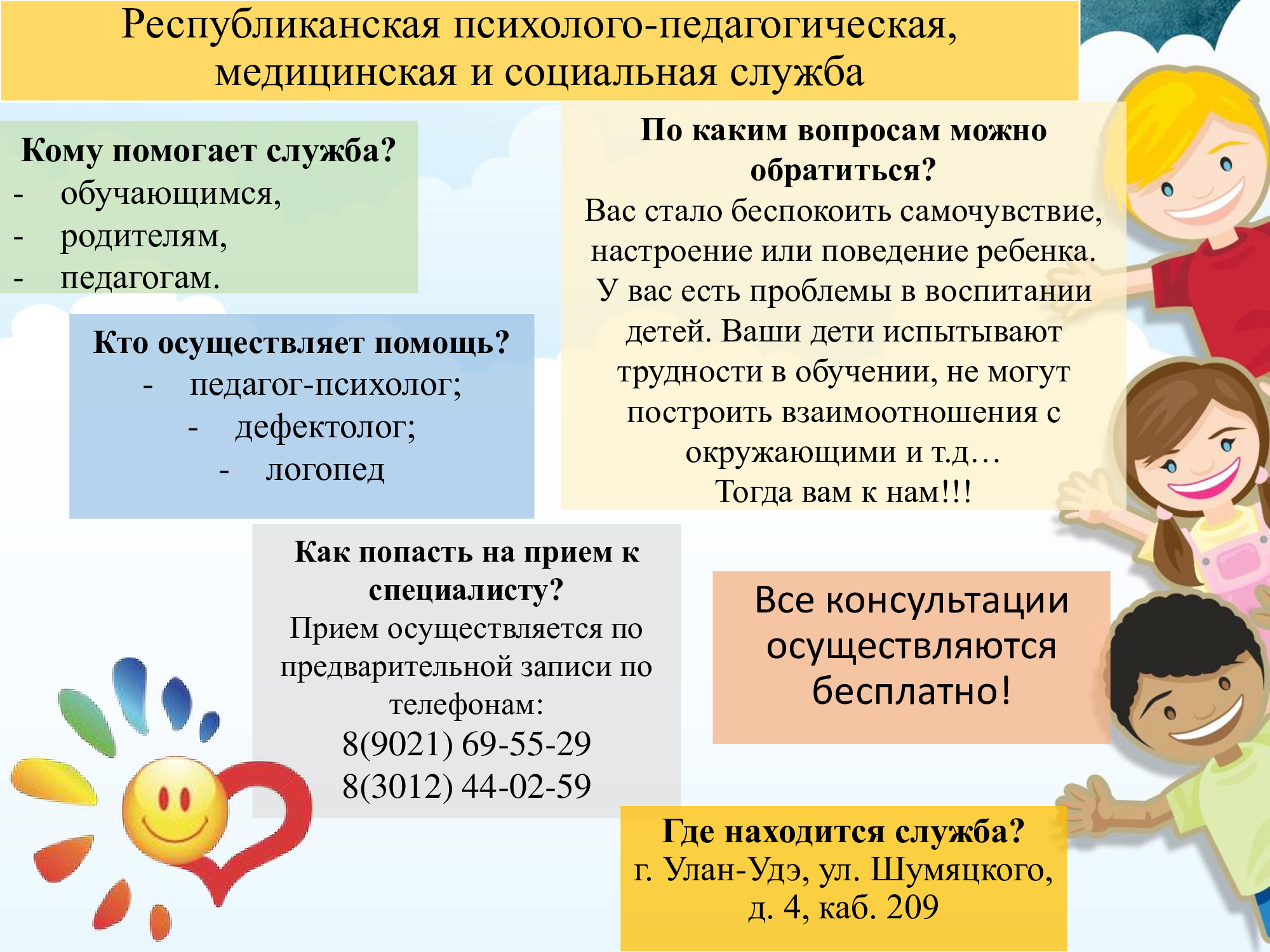 Республиканская психолого-педагогическая, медицинская и социальная служба

Кому помогает служба?
- обучающимся,
- родителям,
- педагогам.

Кто осуществляет помощь?
- педагог-психолог;
- дефектолог;
- логопед

По каким вопросам можно обратиться?
Вас стало беспокоить самочувствие, настроение или поведение ребенка. У вас есть проблемы в воспитании детей. Ваши дети испытывают трудности в обучении, не могут построить взаимоотношения с окружающими и т.д…
Тогда вам к нам!!!

Как попасть на прием к специалисту?
Прием осуществляется по предварительной записи по телефонам:
8(9021) 69-55-29
8(3012) 44-02-59

Все консультации осуществляются бесплатно!

Где находится служба?
г. Улан-Удэ, ул. Шумяцкого, д. 4, каб. 209